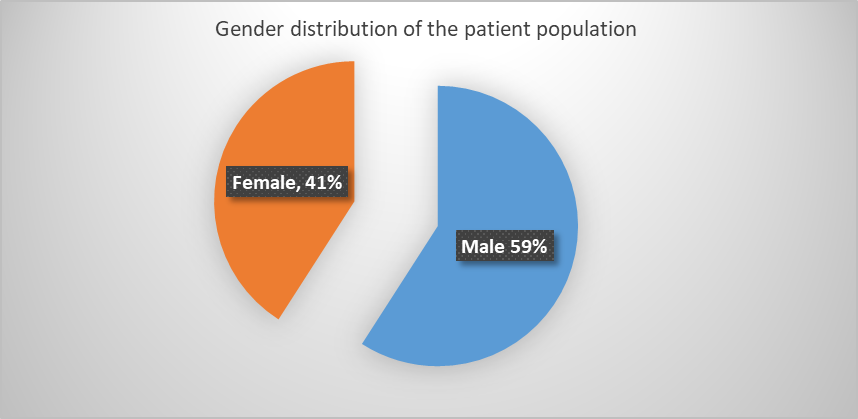 Gender distribution of the patient population

Female, 41%

Male 59%